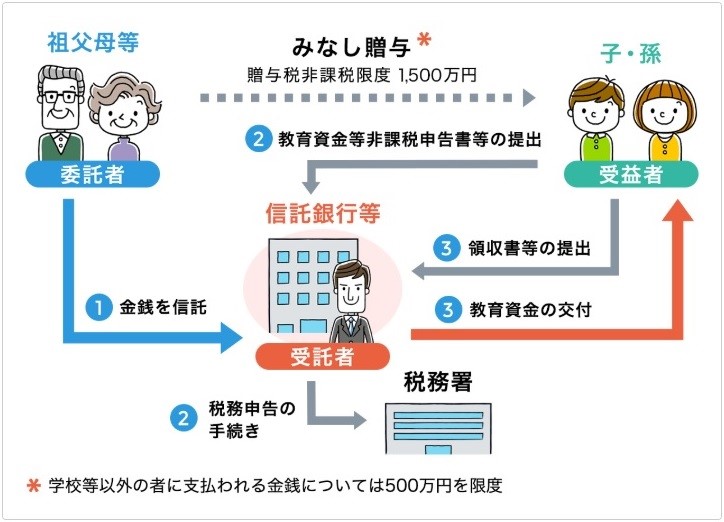 祖父母等

みなし贈与 *
贈与税非課税限度 1,500万円

子・孫

委託者

② 教育資金等非課税申告書等の提出

受益者

信託銀行等

③ 領収書等の提出

① 金銭を信託

③ 教育資金の交付

受託者

税務署

② 税務申告の手続き

* 学校等以外の者に支払われる金銭については500万円を限度